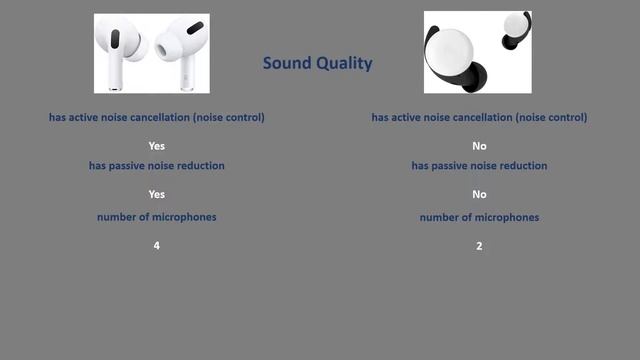 Sound Quality

has active noise cancellation (noise control)

Yes

has passive noise reduction

Yes

number of microphones

4

has active noise cancellation (noise control)

No

has passive noise reduction

No

number of microphones

2